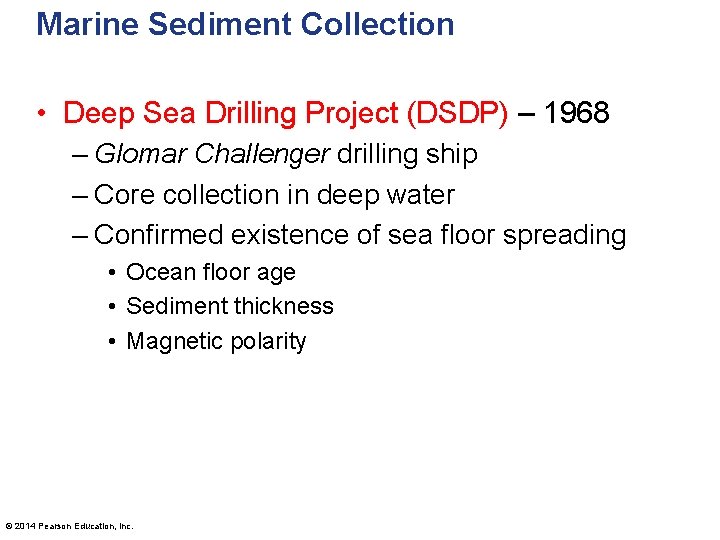 Marine Sediment Collection

• Deep Sea Drilling Project (DSDP) – 1968
– Glomar Challenger drilling ship
– Core collection in deep water
– Confirmed existence of sea floor spreading
• Ocean floor age
• Sediment thickness
• Magnetic polarity

© 2014 Pearson Education, Inc.